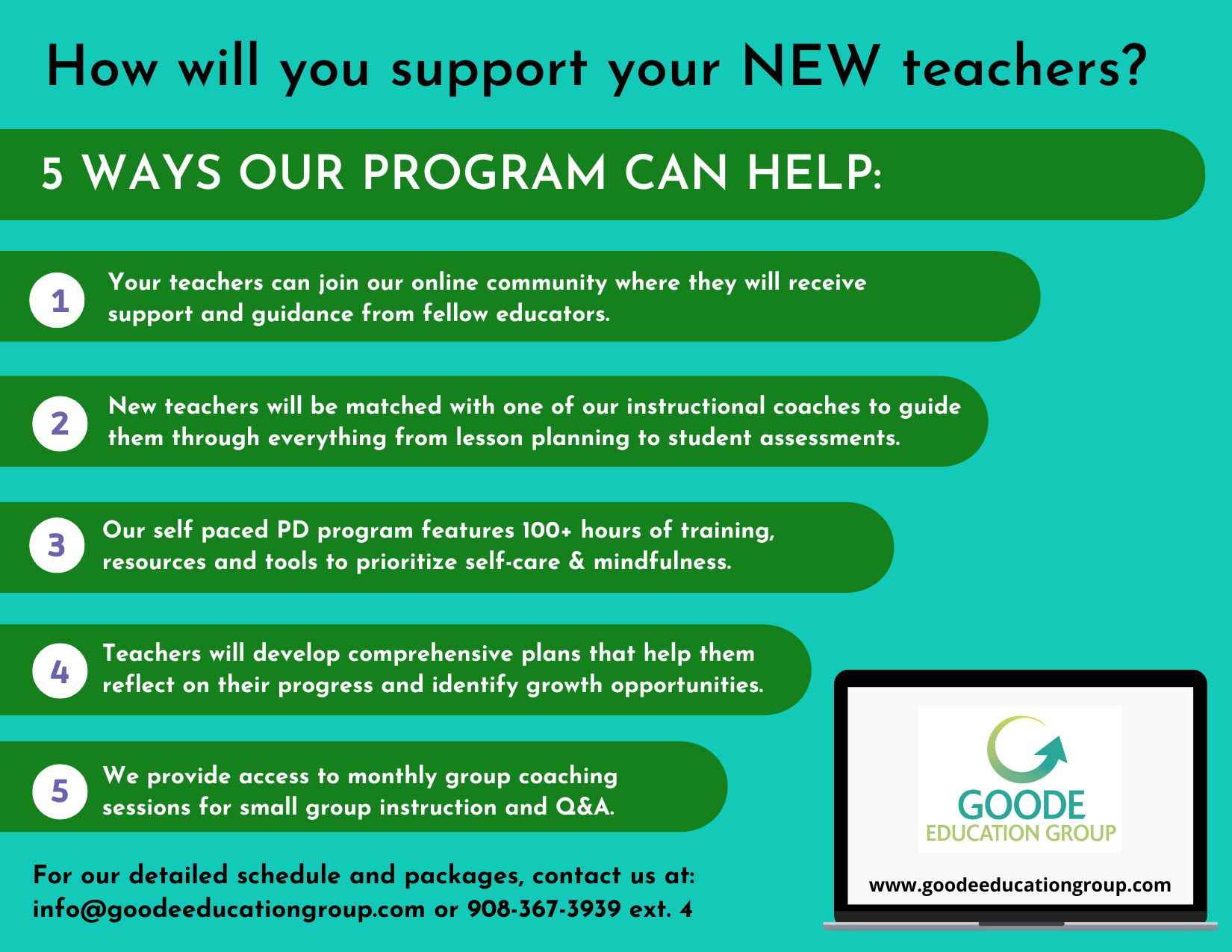 How will you support your NEW teachers?

5 WAYS OUR PROGRAM CAN HELP:

1 Your teachers can join our online community where they will receive support and guidance from fellow educators.

2 New teachers will be matched with one of our instructional coaches to guide them through everything from lesson planning to student assessments.

3 Our self paced PD program features 100+ hours of training, resources and tools to prioritize self-care & mindfulness.

4 Teachers will develop comprehensive plans that help them reflect on their progress and identify growth opportunities.

5 We provide access to monthly group coaching sessions for small group instruction and Q&A.

For our detailed schedule and packages, contact us at: info@goodeeducationgroup.com or 908-367-3939 ext. 4

GOODE
EDUCATION GROUP

www.goodeeducationgroup.com